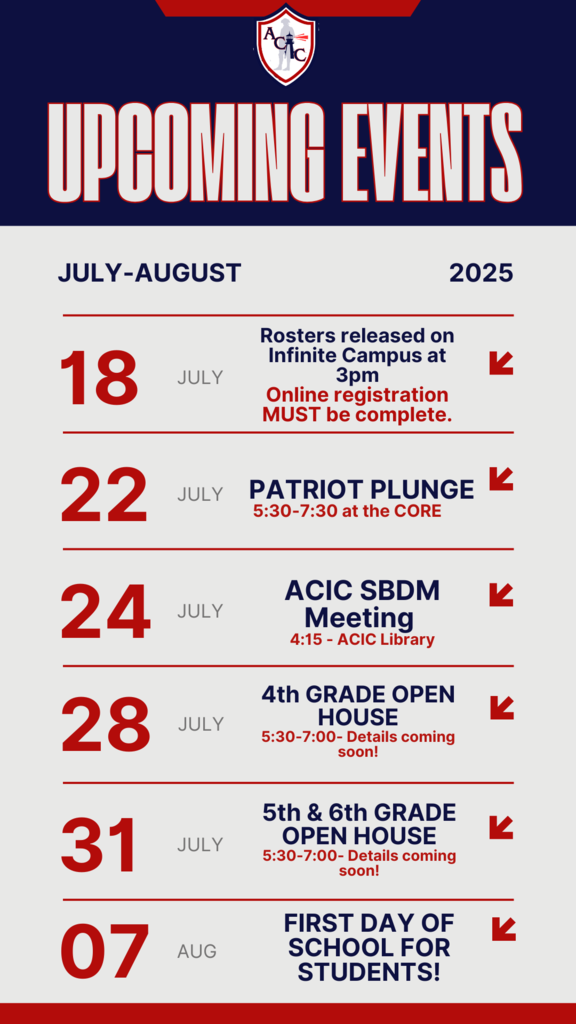 ACIC

UPCOMING EVENTS

JULY-AUGUST

2025

18 JULY
Rosters released on Infinite Campus at 3pm
Online registration MUST be complete.

22 JULY
PATRIOT PLUNGE
5:30-7:30 at the CORE

24 JULY
ACIC SBDM Meeting
4:15 - ACIC Library

28 JULY
4th GRADE OPEN HOUSE
5:30-7:00- Details coming soon!

31 JULY
5th & 6th GRADE OPEN HOUSE
5:30-7:00- Details coming soon!

07 AUG
FIRST DAY OF SCHOOL FOR STUDENTS!